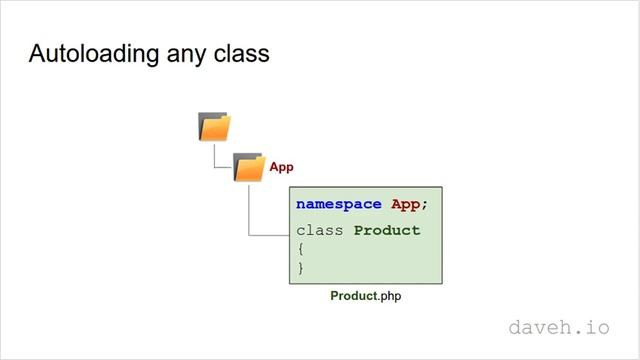 Autoloading any class

App

namespace App;

class Product
{
}

Product.php

daveh.io